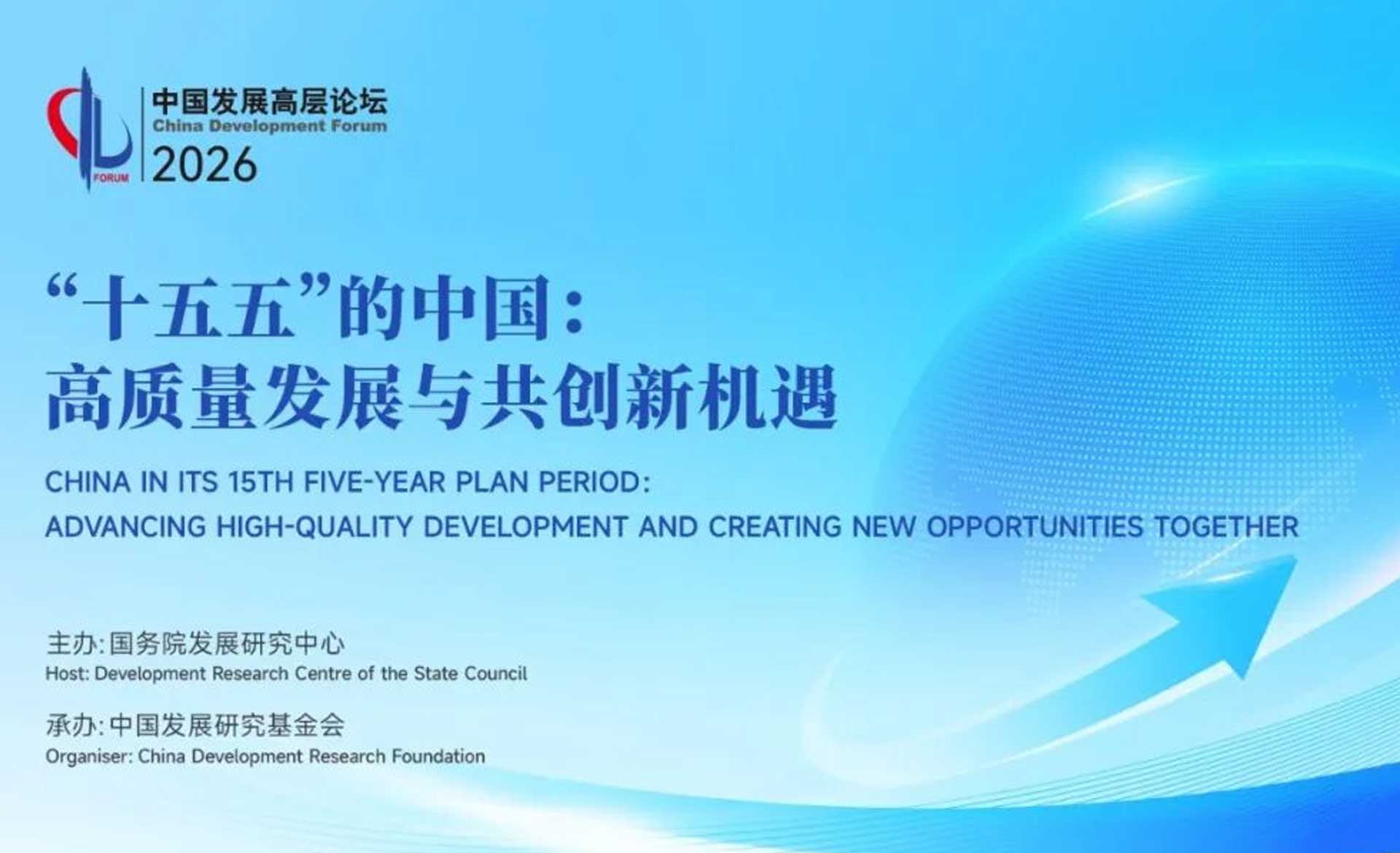 FORUM

中国发展高层论坛
China Development Forum
2026

“十五五”的中国：
高质量发展与共创新机遇

CHINA IN ITS 15TH FIVE-YEAR PLAN PERIOD:
ADVANCING HIGH-QUALITY DEVELOPMENT AND CREATING NEW OPPORTUNITIES TOGETHER

主办：国务院发展研究中心
Host: Development Research Centre of the State Council

承办：中国发展研究基金会
Organiser: China Development Research Foundation